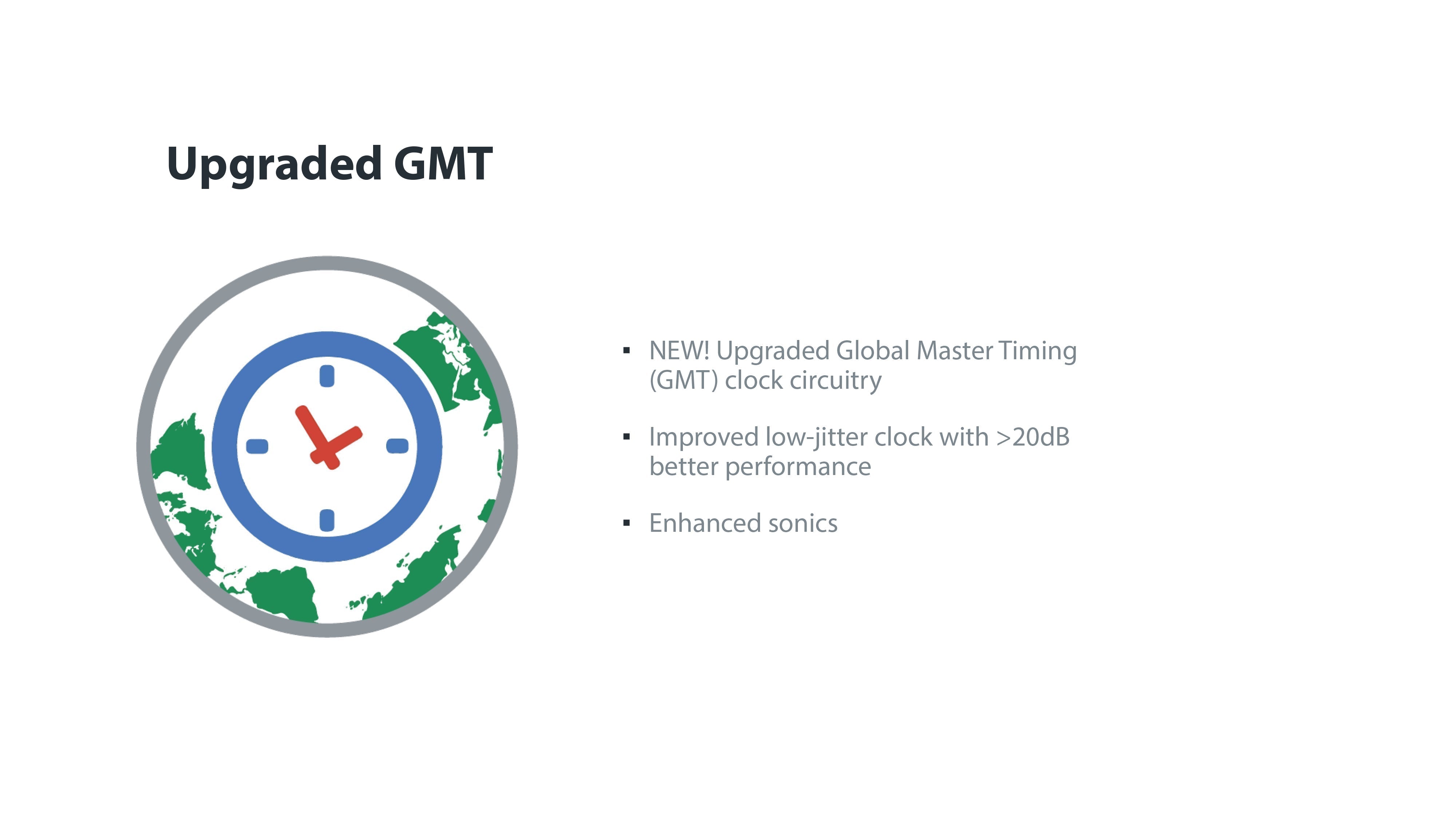 Upgraded GMT

▪ NEW! Upgraded Global Master Timing (GMT) clock circuitry

▪ Improved low-jitter clock with >20dB better performance

▪ Enhanced sonics